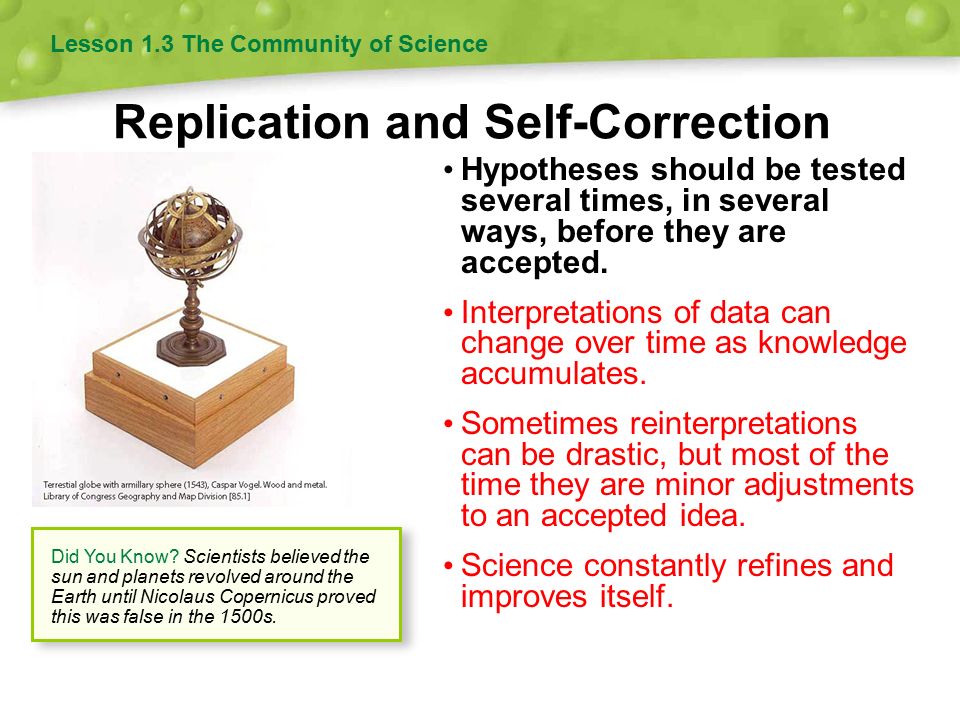 Lesson 1.3 The Community of Science

Replication and Self-Correction

Terrestial globe with armillary sphere (1543), Caspar Vogel. Wood and metal. Library of Congress Geography and Map Division [85.1]

Did You Know? Scientists believed the sun and planets revolved around the Earth until Nicolaus Copernicus proved this was false in the 1500s.

• Hypotheses should be tested several times, in several ways, before they are accepted.

• Interpretations of data can change over time as knowledge accumulates.

• Sometimes reinterpretations can be drastic, but most of the time they are minor adjustments to an accepted idea.

• Science constantly refines and improves itself.